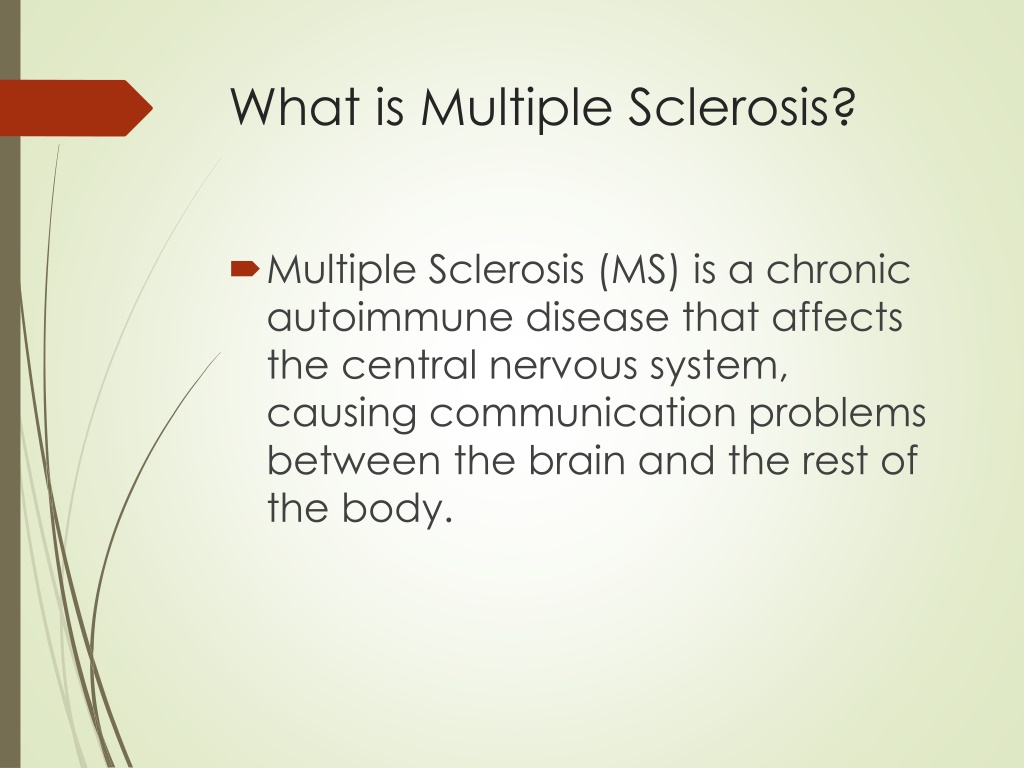 What is Multiple Sclerosis?

Multiple Sclerosis (MS) is a chronic autoimmune disease that affects the central nervous system, causing communication problems between the brain and the rest of the body.